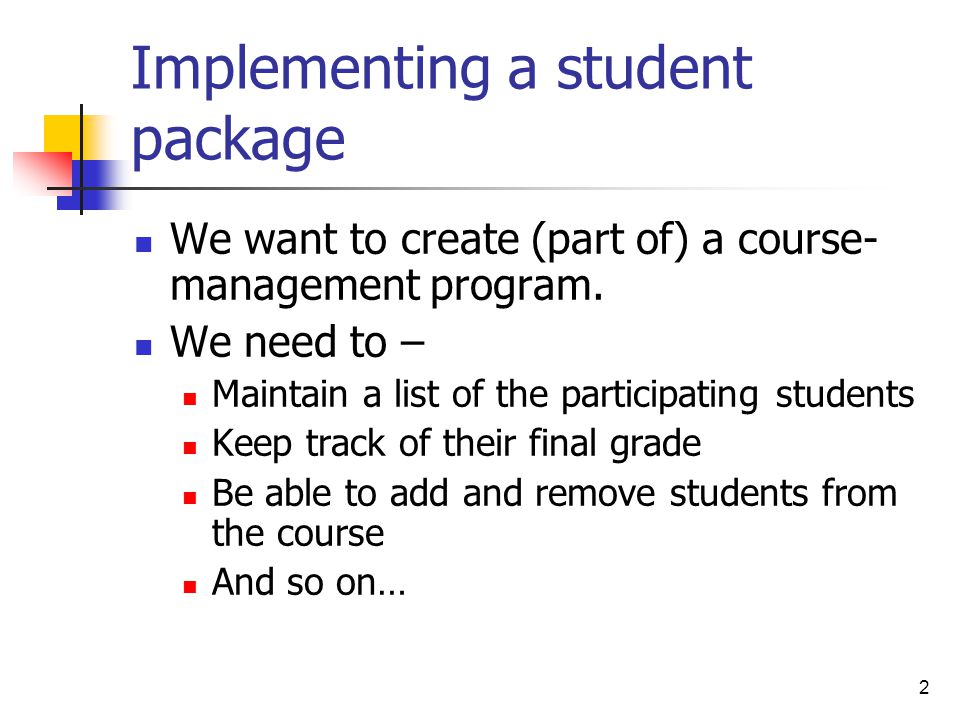 Implementing a student package

- We want to create (part of) a course-management program.
- We need to –
  - Maintain a list of the participating students
  - Keep track of their final grade
  - Be able to add and remove students from the course
  - And so on…

2